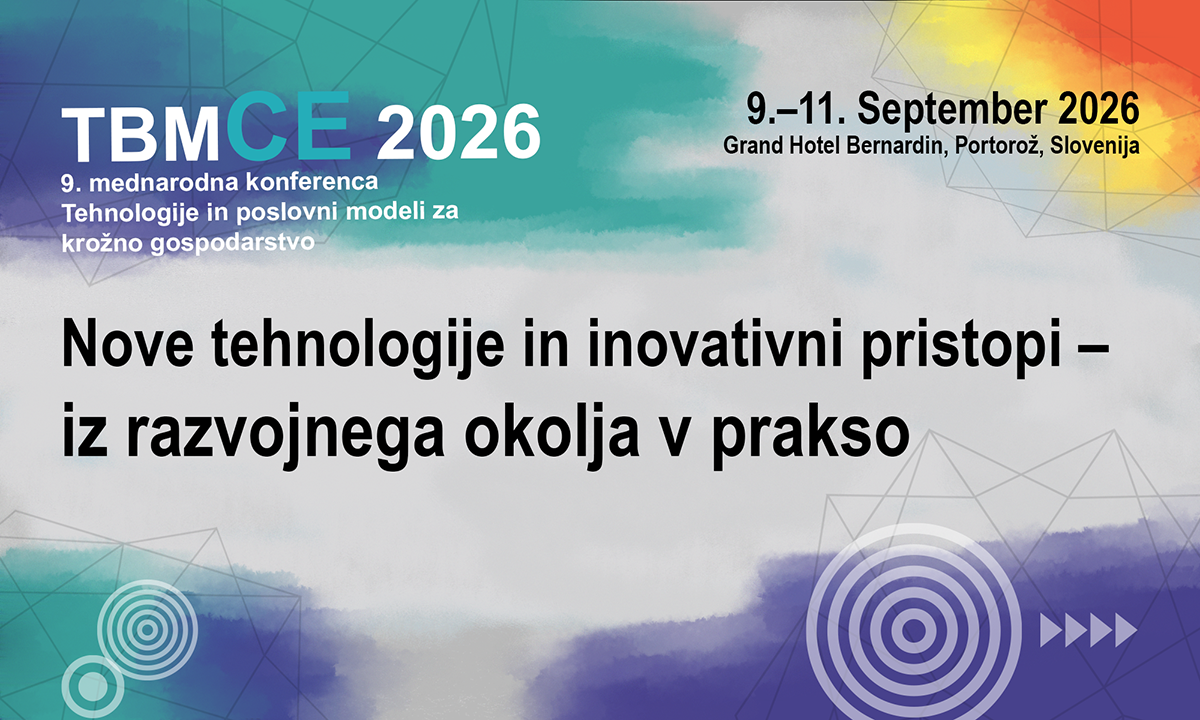 TBMCE 2026
9. mednarodna konferenca
Tehnologije in poslovni modeli za krožno gospodarstvo

9.–11. September 2026
Grand Hotel Bernardin, Portorož, Slovenija

Nove tehnologije in inovativni pristopi – iz razvojnega okolja v prakso